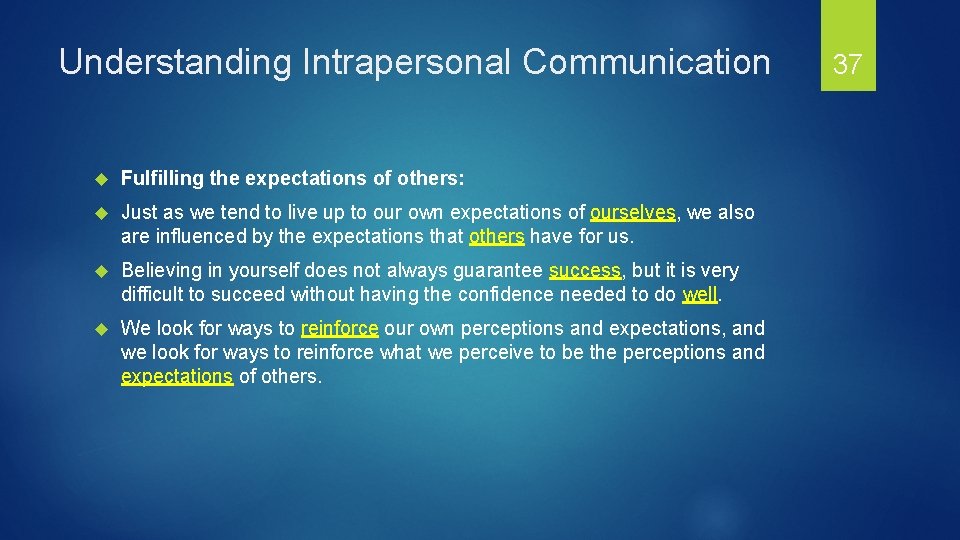 Understanding Intrapersonal Communication

37

Fulfilling the expectations of others:

Just as we tend to live up to our own expectations of ourselves, we also are influenced by the expectations that others have for us.

Believing in yourself does not always guarantee success, but it is very difficult to succeed without having the confidence needed to do well.

We look for ways to reinforce our own perceptions and expectations, and we look for ways to reinforce what we perceive to be the perceptions and expectations of others.